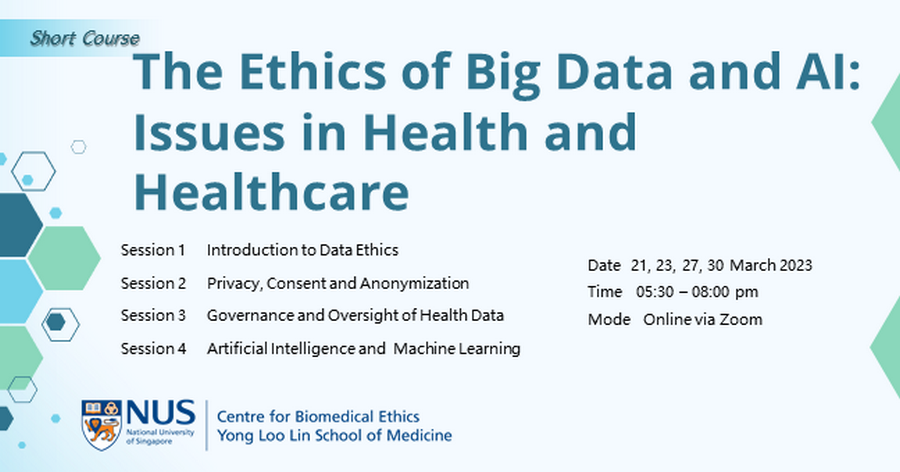 Short Course

The Ethics of Big Data and AI: Issues in Health and Healthcare

Session 1 Introduction to Data Ethics
Session 2 Privacy, Consent and Anonymization
Session 3 Governance and Oversight of Health Data
Session 4 Artificial Intelligence and Machine Learning

Date 21, 23, 27, 30 March 2023
Time 05:30 – 08:00 pm
Mode Online via Zoom

NUS National University of Singapore
Centre for Biomedical Ethics
Yong Loo Lin School of Medicine